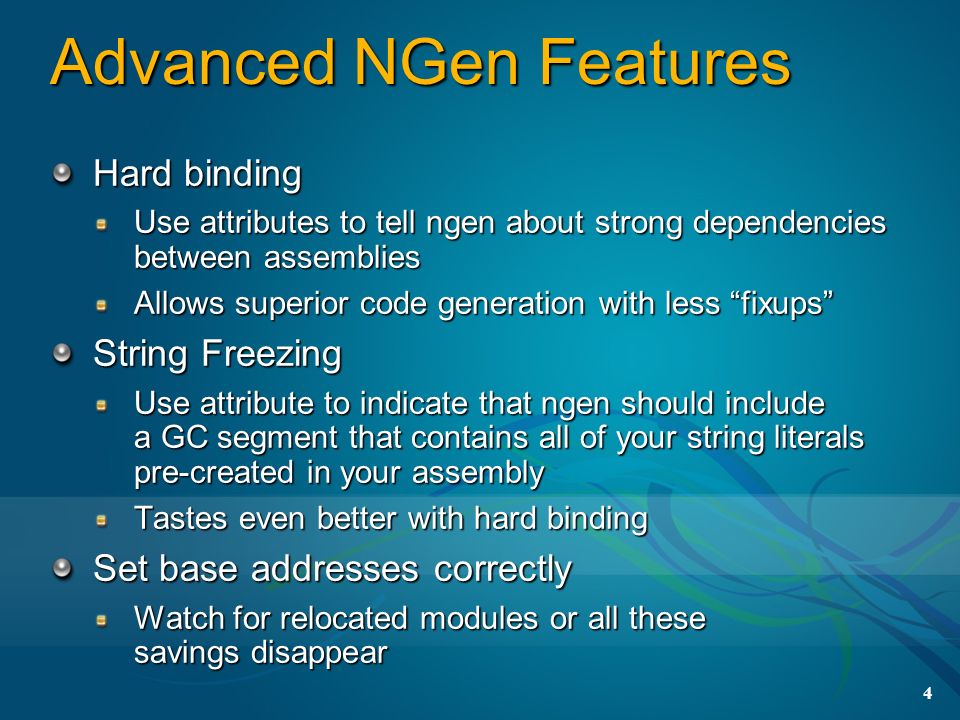 Advanced NGen Features

Hard binding

Use attributes to tell ngen about strong dependencies between assemblies

Allows superior code generation with less “fixups”

String Freezing

Use attribute to indicate that ngen should include a GC segment that contains all of your string literals pre-created in your assembly

Tastes even better with hard binding

Set base addresses correctly

Watch for relocated modules or all these savings disappear

4